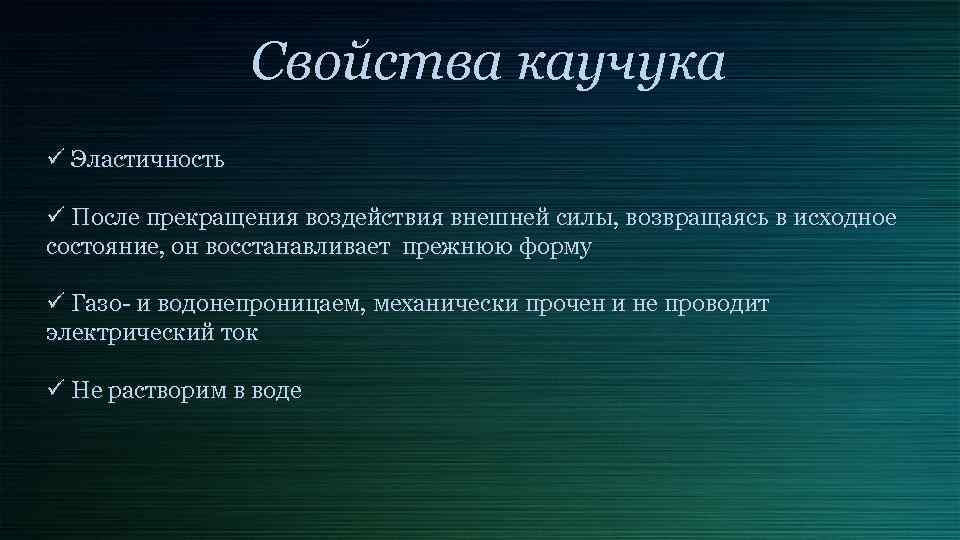 Свойства каучука

✓ Эластичность

✓ После прекращения воздействия внешней силы, возвращаясь в исходное состояние, он восстанавливает прежнюю форму

✓ Газо- и водонепроницаем, механически прочен и не проводит электрический ток

✓ Не растворим в воде